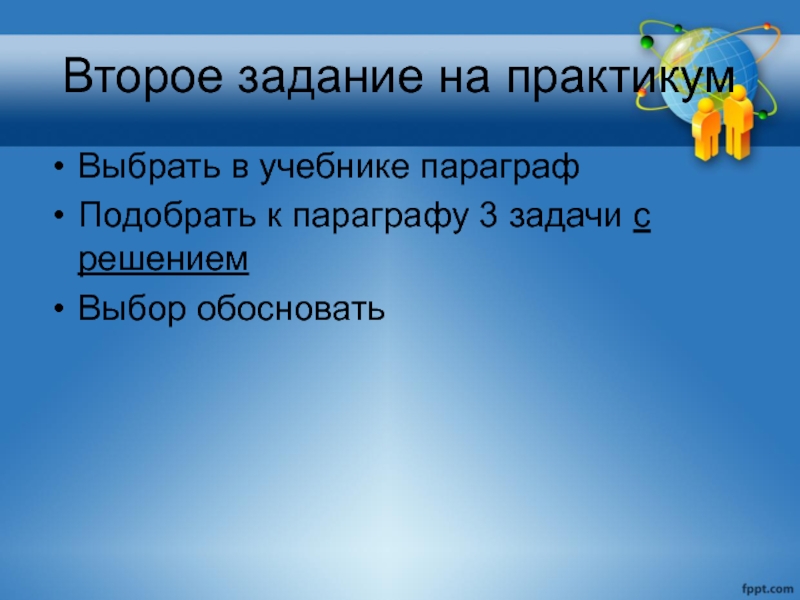 Второе задание на практикум

• Выбрать в учебнике параграф
• Подобрать к параграфу 3 задачи с решением
• Выбор обосновать

fppt.com